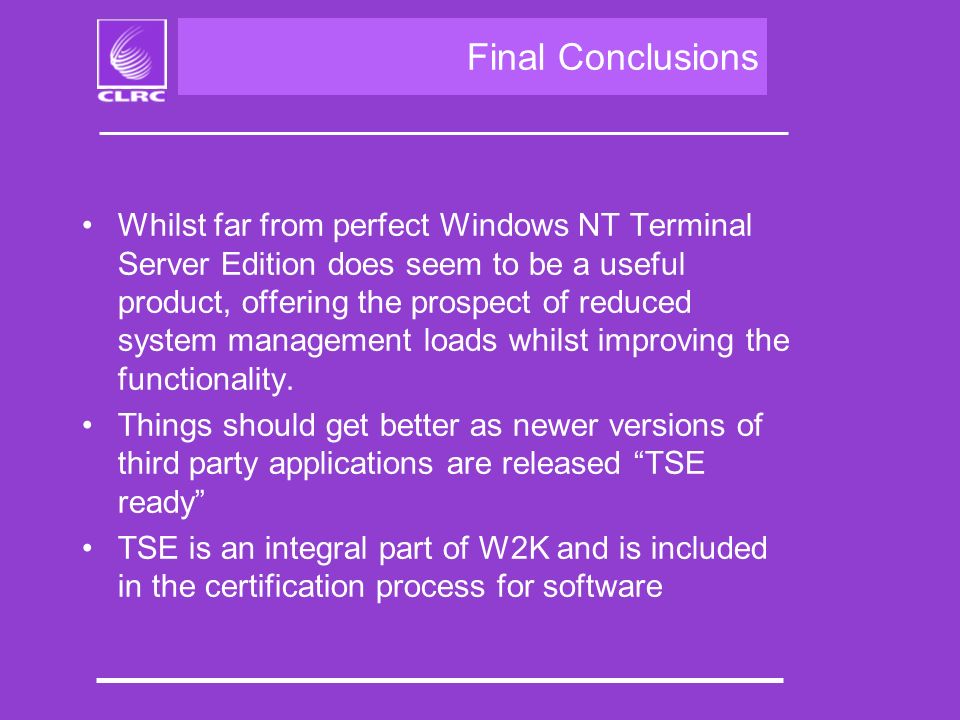 CLRC

Final Conclusions

• Whilst far from perfect Windows NT Terminal Server Edition does seem to be a useful product, offering the prospect of reduced system management loads whilst improving the functionality.

• Things should get better as newer versions of third party applications are released “TSE ready”

• TSE is an integral part of W2K and is included in the certification process for software